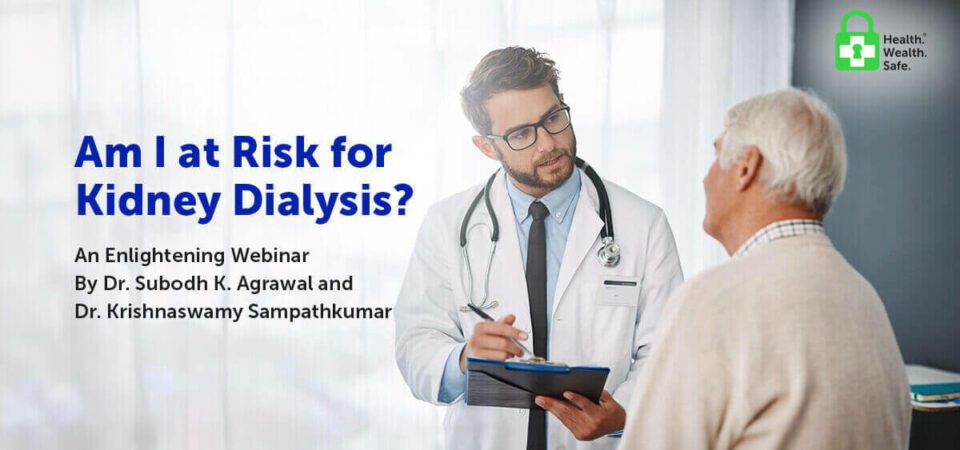 Health.
Wealth.
Safe.

Am I at Risk for Kidney Dialysis?

An Enlightening Webinar
By Dr. Subodh K. Agrawal and
Dr. Krishnaswamy Sampathkumar